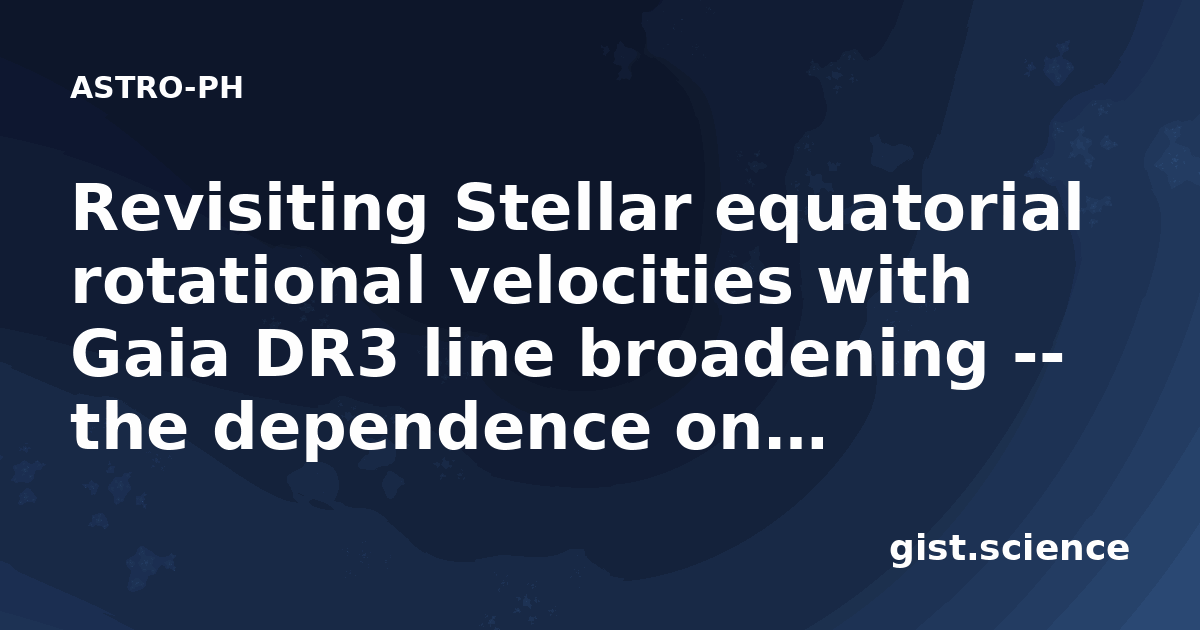 ASTRO-PH

Revisiting Stellar equatorial rotational velocities with Gaia DR3 line broadening -- the dependence on...

gist.science